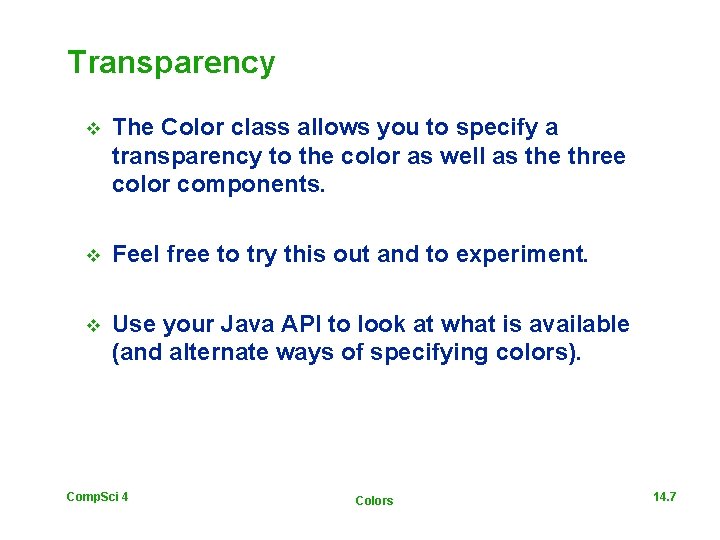 Transparency

❖ The Color class allows you to specify a transparency to the color as well as the three color components.

❖ Feel free to try this out and to experiment.

❖ Use your Java API to look at what is available (and alternate ways of specifying colors).

CompSci 4

Colors

14.7